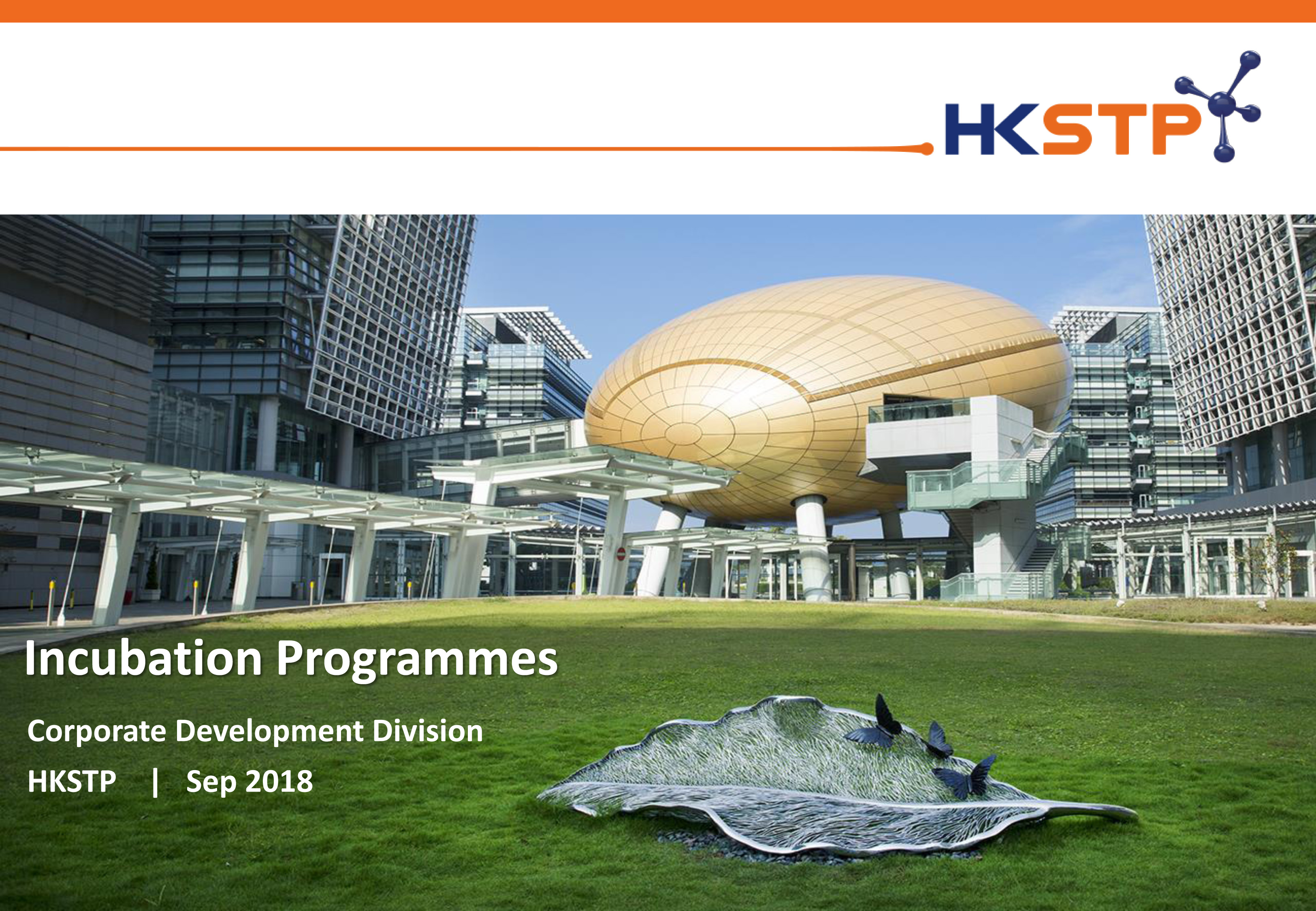 HKSTP

Incubation Programmes

Corporate Development Division

HKSTP | Sep 2018